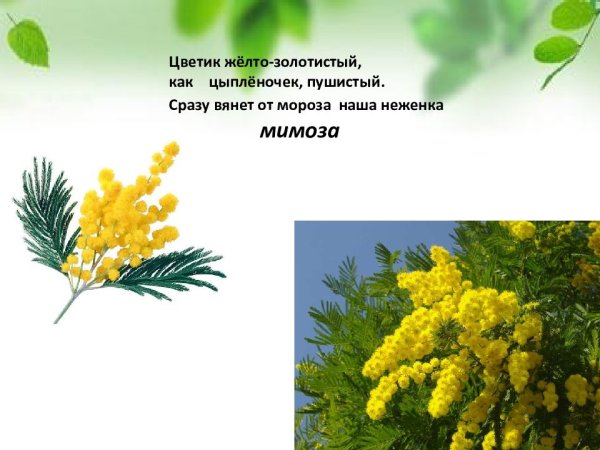 Цветик жёлто-золотистый,
как цыплёночек, пушистый.
Сразу вянет от мороза наша неженка
мимоза